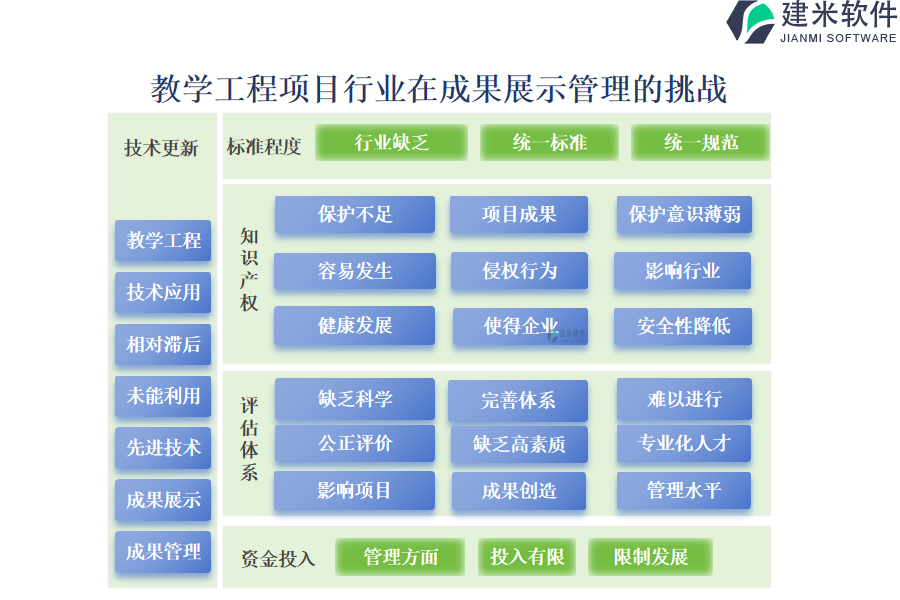 建米软件
JIANMI SOFTWARE

教学工程项目行业在成果展示管理的挑战

技术更新

教学工程
技术应用
相对滞后
未能利用
先进技术
成果展示
成果管理

标准程度
行业缺乏
统一标准
统一规范

知识产权
保护不足
项目成果
保护意识薄弱
容易发生
侵权行为
影响行业
健康发展
使得企业
安全性降低

评估体系
缺乏科学
完善体系
难以进行
公正评价
缺乏高素质
专业化人才
影响项目
成果创造
管理水平

资金投入
管理方面
投入有限
限制发展